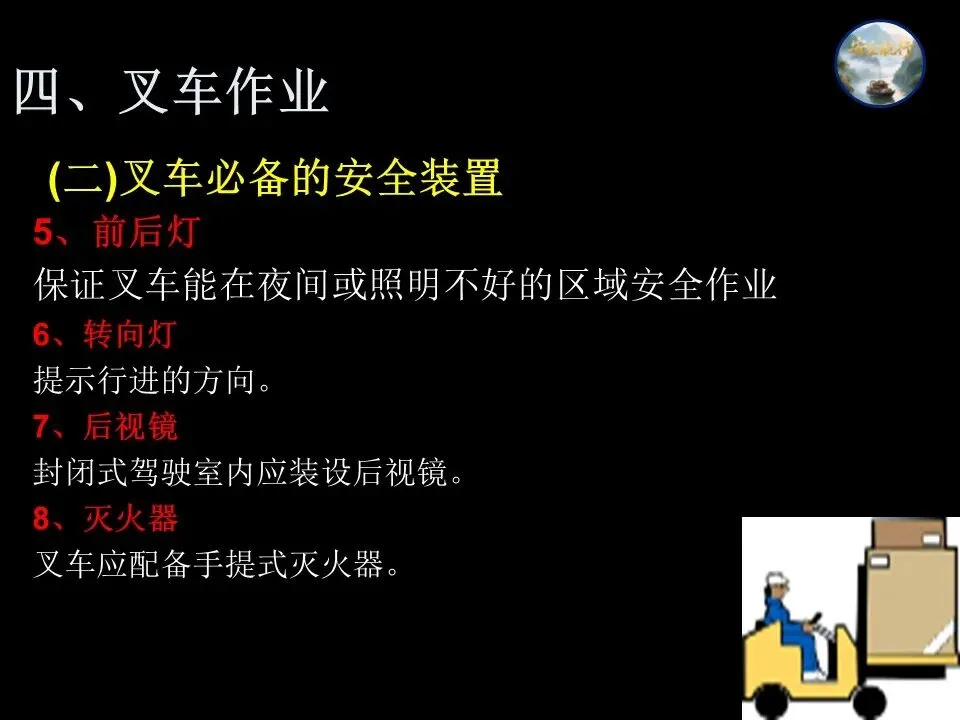 四、叉车作业

(二)叉车必备的安全装置

5、前后灯

保证叉车能在夜间或照明不好的区域安全作业

6、转向灯

提示行进的方向。

7、后视镜

封闭式驾驶室内应装设后视镜。

8、灭火器

叉车应配备手提式灭火器。